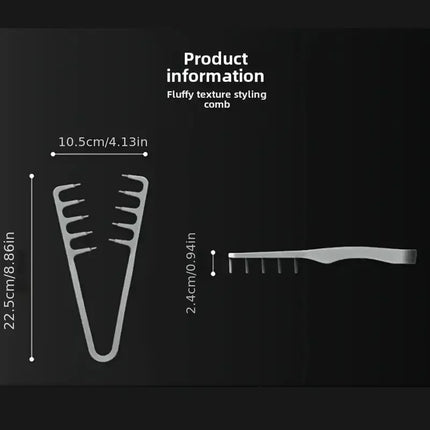 Product information
Fluffy texture styling comb

10.5cm/4.13in

22.5cm/8.86in

2.4cm/0.94in